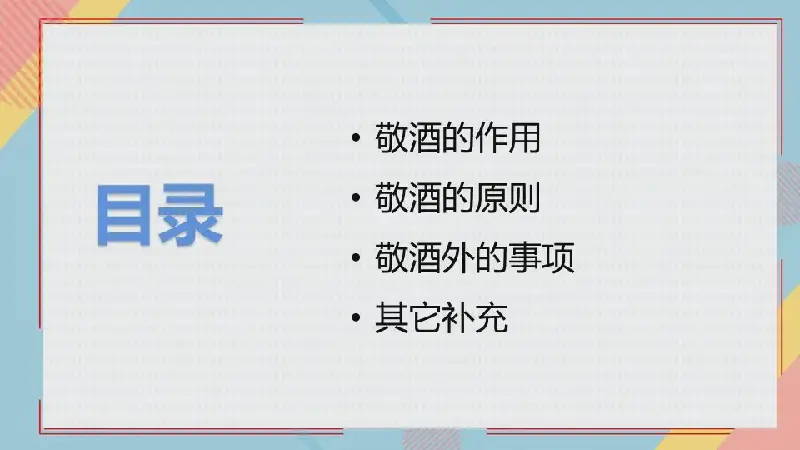 目录

• 敬酒的作用
• 敬酒的原则
• 敬酒外的事项
• 其它补充